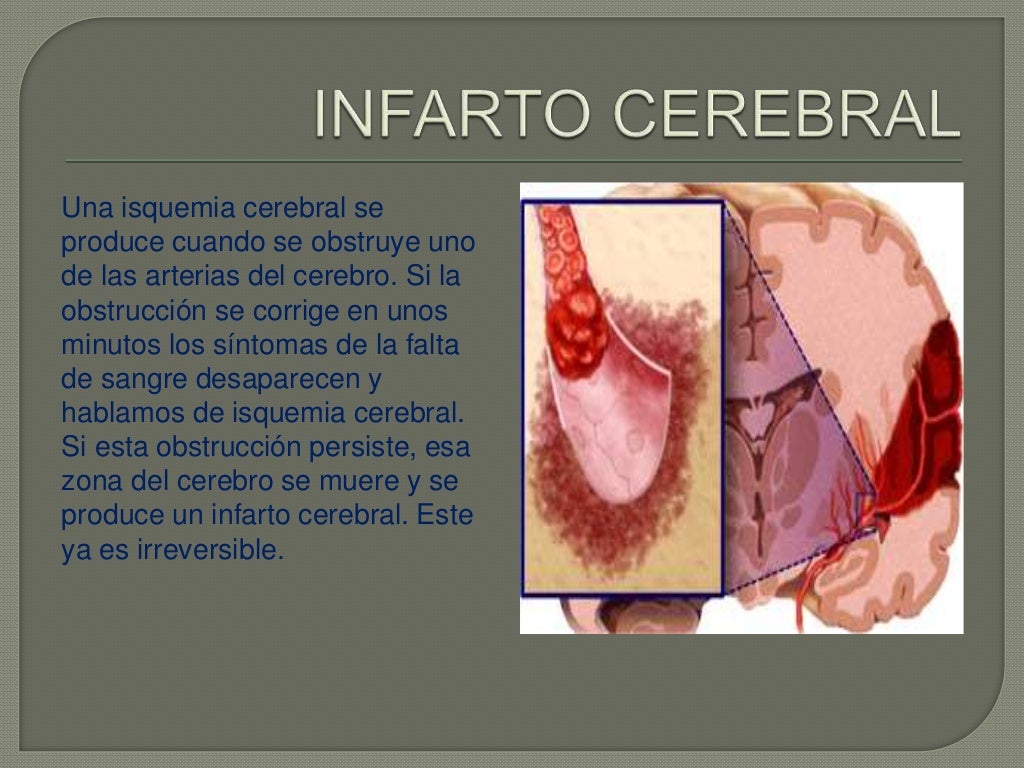 INFARTO CEREBRAL

Una isquemia cerebral se produce cuando se obstruye uno de las arterias del cerebro. Si la obstrucción se corrige en unos minutos los síntomas de la falta de sangre desaparecen y hablamos de isquemia cerebral. Si esta obstrucción persiste, esa zona del cerebro se muere y se produce un infarto cerebral. Este ya es irreversible.